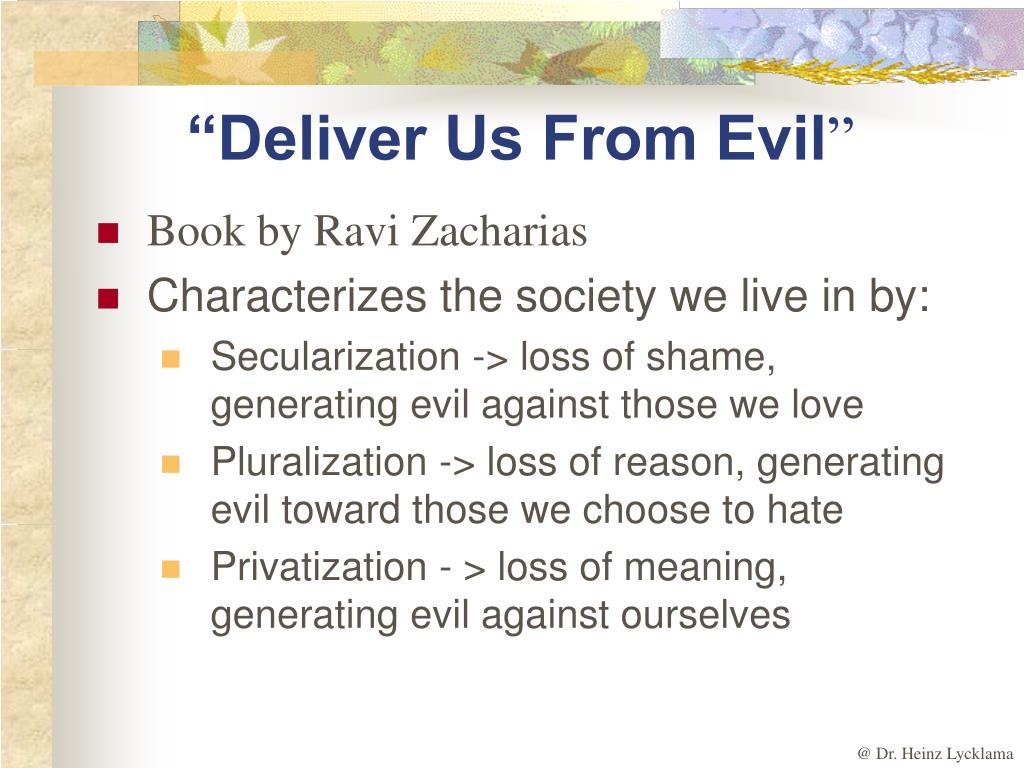 “Deliver Us From Evil”

- Book by Ravi Zacharias
- Characterizes the society we live in by:
  - Secularization -> loss of shame, generating evil against those we love
  - Pluralization -> loss of reason, generating evil toward those we choose to hate
  - Privatization - > loss of meaning, generating evil against ourselves

@ Dr. Heinz Lycklama